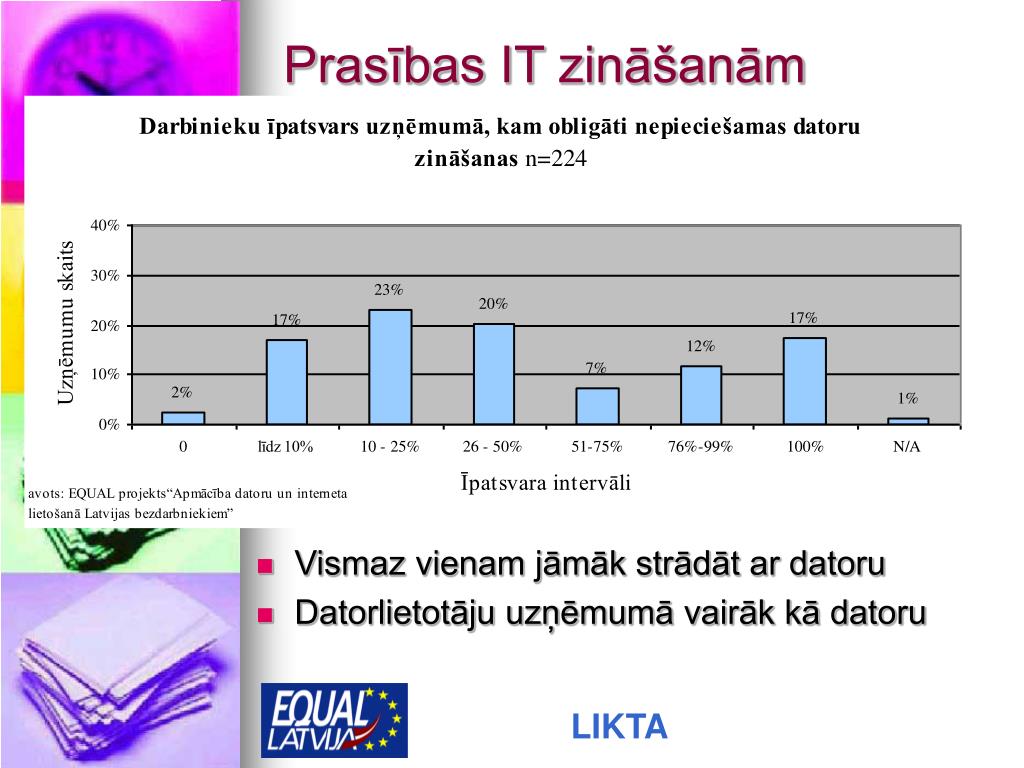 Prasības IT zināšanām

Darbinieku īpatsvars uzņēmumā, kam obligāti nepieciešamas datoru zināšanas n=224

Uzņēmumu skaits

40%
30%
20%
10%
0%

2%
17%
23%
20%
7%
12%
17%
1%

0
līdz 10%
10 - 25%
26 - 50%
51-75%
76%-99%
100%
N/A

Īpatsvara intervāli

avots: EQUAL projekts“Apmācība datoru un interneta lietošanā Latvijas bezdarbniekiem”

Vismaz vienam jāmāk strādāt ar datoru
Datorlietotāju uzņēmumā vairāk kā datoru

EQUAL LATVIJA

LIKTA